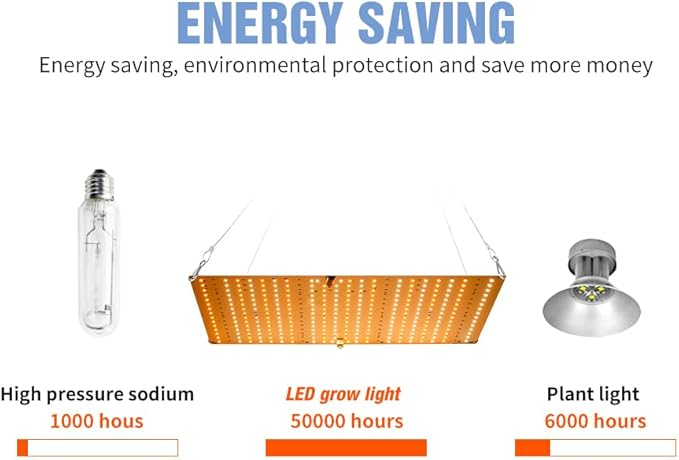 ENERGY SAVING

Energy saving, environmental protection and save more money

High pressure sodium
1000 hous

LED grow light
50000 hours

Plant light
6000 hours